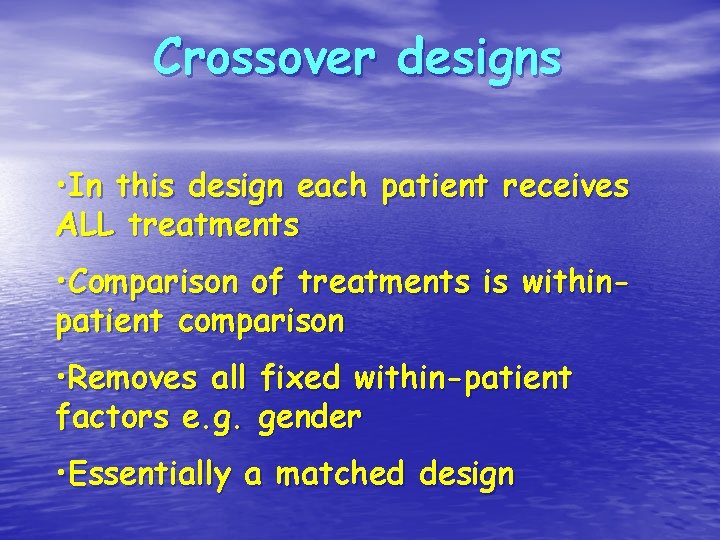 Crossover designs

•In this design each patient receives ALL treatments

•Comparison of treatments is within-patient comparison

•Removes all fixed within-patient factors e.g. gender

•Essentially a matched design